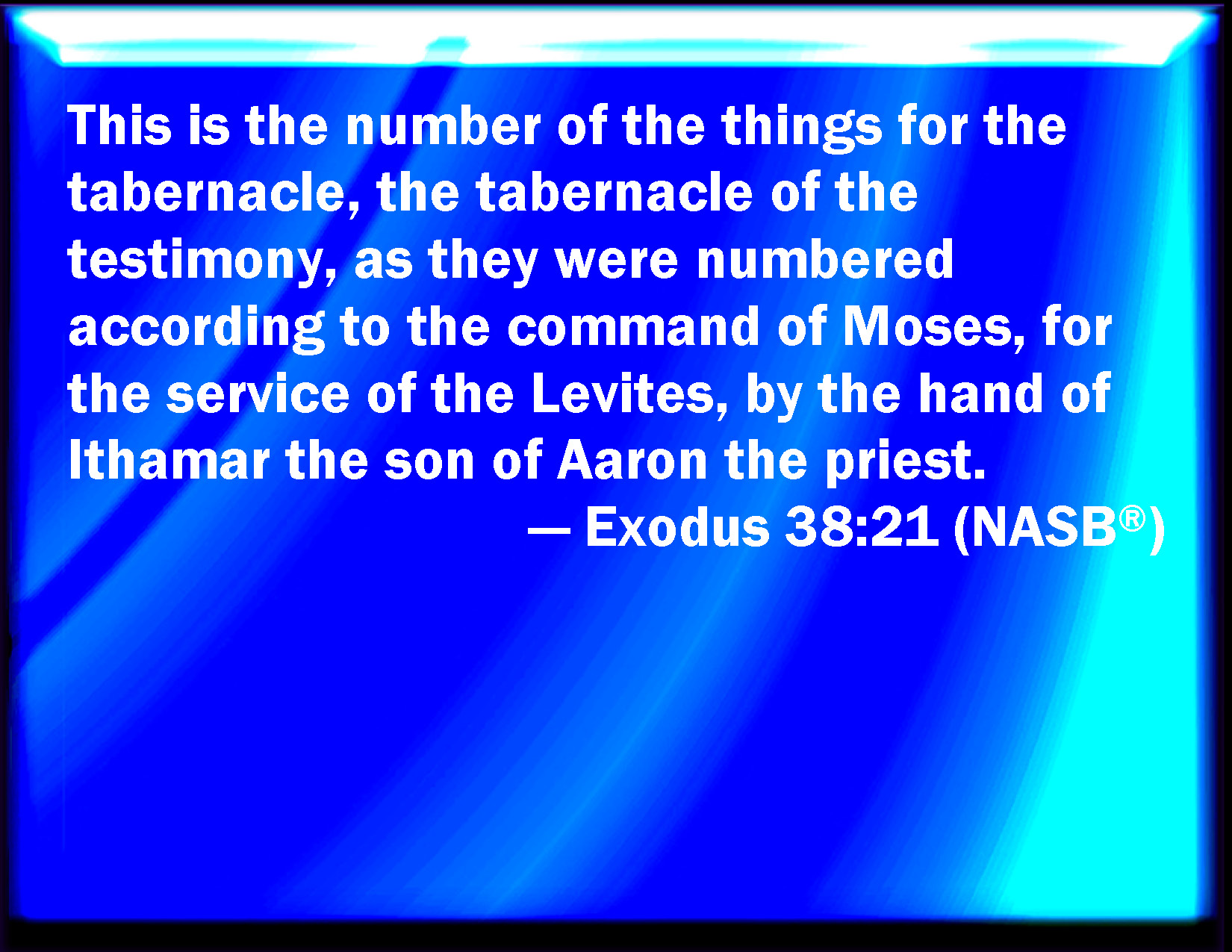 This is the number of the things for the tabernacle, the tabernacle of the testimony, as they were numbered according to the command of Moses, for the service of the Levites, by the hand of Ithamar the son of Aaron the priest.

— Exodus 38:21 (NASB®)